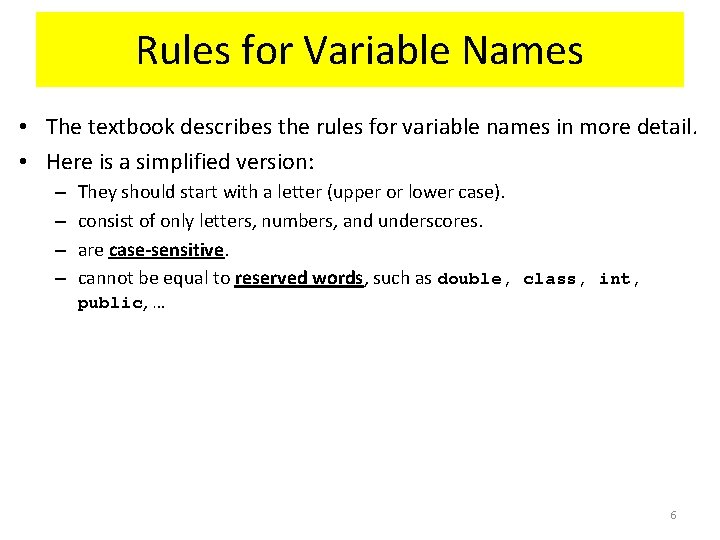 Rules for Variable Names

• The textbook describes the rules for variable names in more detail.

• Here is a simplified version:

– They should start with a letter (upper or lower case).

– consist of only letters, numbers, and underscores.

– are case-sensitive.

– cannot be equal to reserved words, such as double, class, int, public, …

6